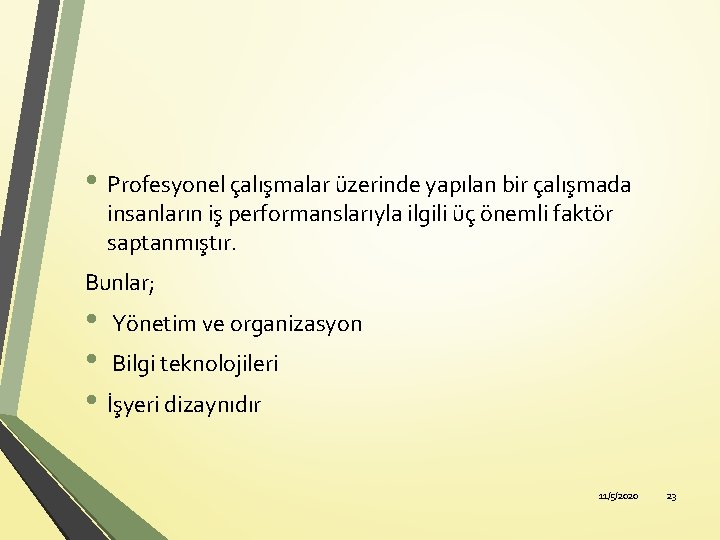 • Profesyonel çalışmalar üzerinde yapılan bir çalışmada insanların iş performanslarıyla ilgili üç önemli faktör saptanmıştır.

Bunlar;

• Yönetim ve organizasyon

• Bilgi teknolojileri

• İşyeri dizaynıdır

11/5/2020 23